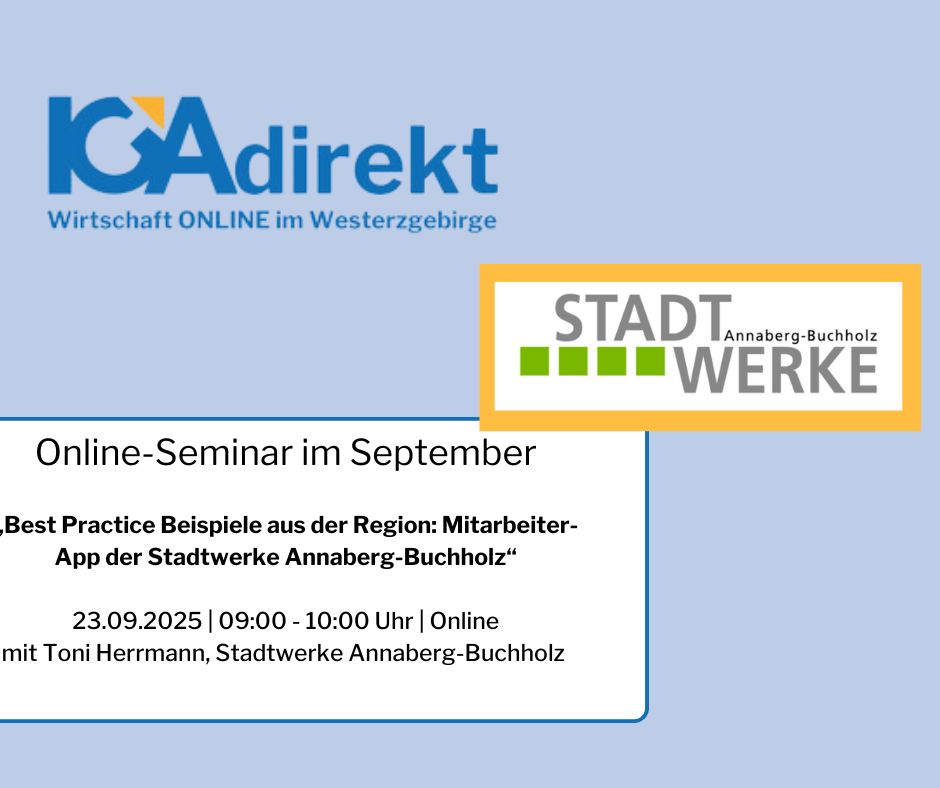 IGAdirekt
Wirtschaft ONLINE im Westerzgebirge

STADT Annaberg-Buchholz WERKE

Online-Seminar im September

„Best Practice Beispiele aus der Region: Mitarbeiter-App der Stadtwerke Annaberg-Buchholz“

23.09.2025 | 09:00 - 10:00 Uhr | Online
mit Toni Herrmann, Stadtwerke Annaberg-Buchholz